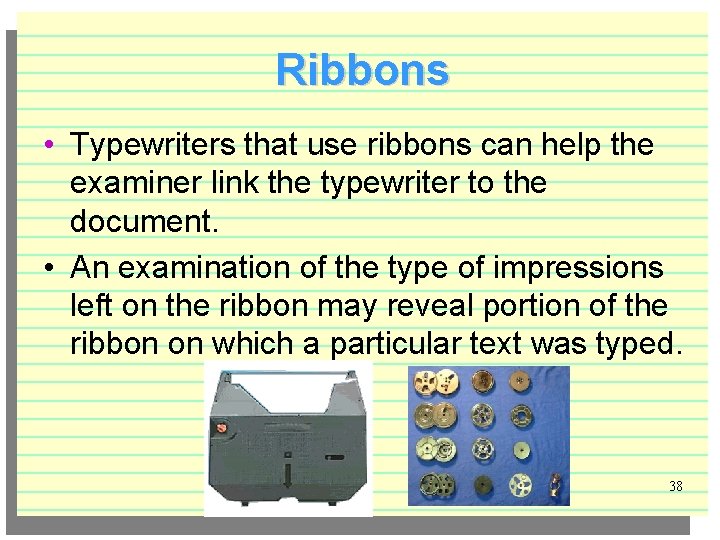 Ribbons

• Typewriters that use ribbons can help the examiner link the typewriter to the document.

• An examination of the type of impressions left on the ribbon may reveal portion of the ribbon on which a particular text was typed.

38